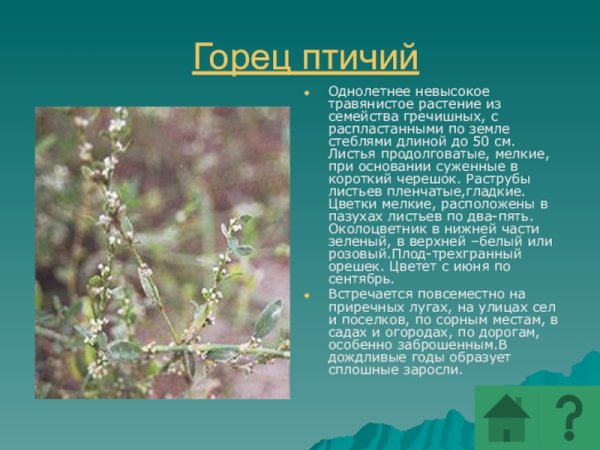 Горец птичий

Однолетнее невысокое травянистое растение из семейства гречишных, с распластанными по земле стеблями длиной до 50 см. Листья продолговатые, мелкие, при основании суженные в короткий черешок. Раструбы листьев пленчатые,гладкие. Цветки мелкие, расположены в пазухах листьев по два-пять. Околоцветник в нижней части зеленый, в верхней –белый или розовый.Плод-трехгранный орешек. Цветет с июня по сентябрь.

Встречается повсеместно на приречных лугах, на улицах сел и поселков, по сорным местам, в садах и огородах, по дорогам, особенно заброшенным.В дождливые годы образует сплошные заросли.

?